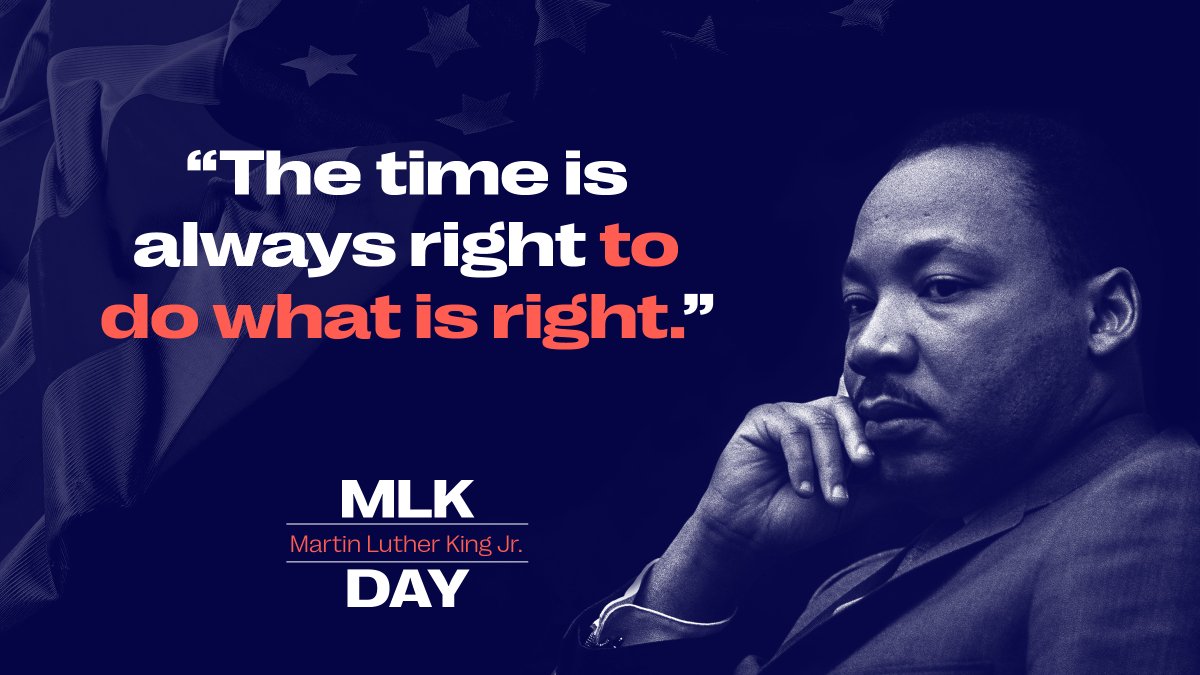 “The time is always right to do what is right.”

MLK
Martin Luther King Jr.
DAY